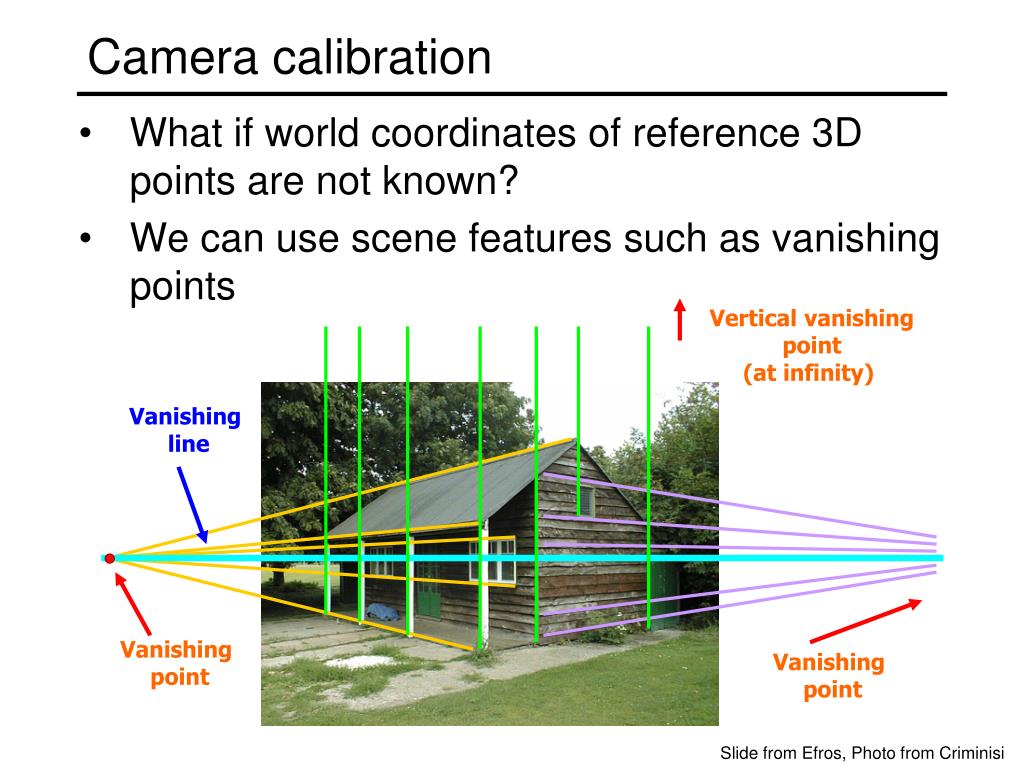 Camera calibration

• What if world coordinates of reference 3D points are not known?
• We can use scene features such as vanishing points

Vertical vanishing point (at infinity)

Vanishing line

Vanishing point

Vanishing point

Slide from Efros, Photo from Criminisi